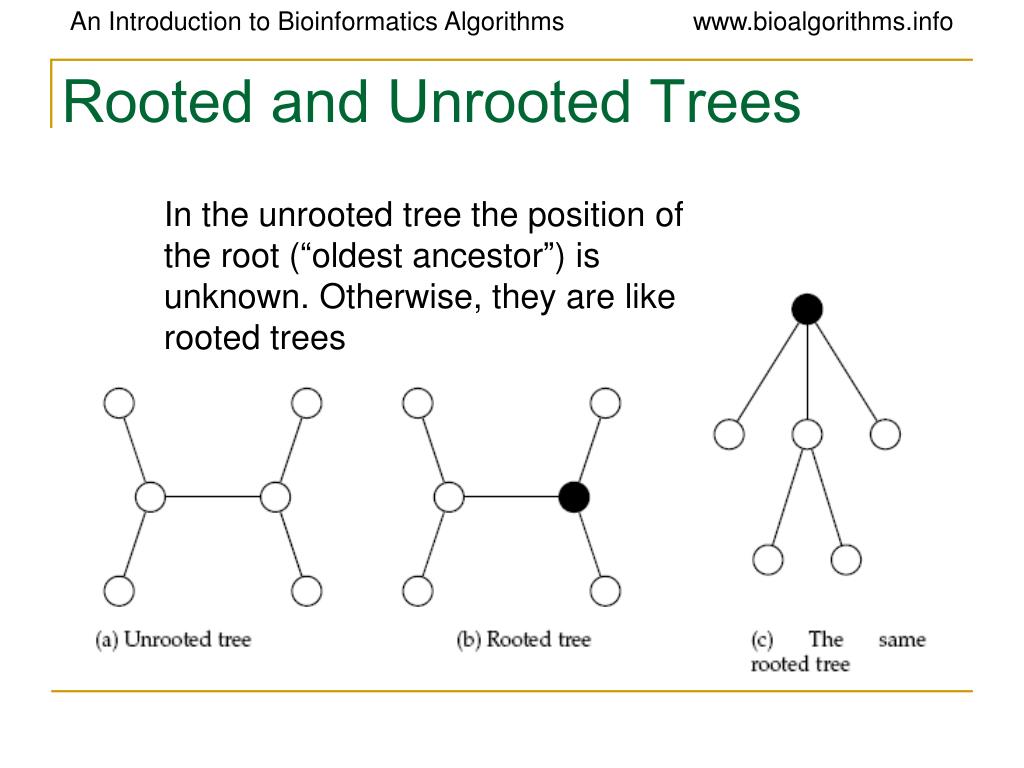 An Introduction to Bioinformatics Algorithms www.bioalgorithms.info

Rooted and Unrooted Trees

In the unrooted tree the position of the root (“oldest ancestor”) is unknown. Otherwise, they are like rooted trees

(a) Unrooted tree

(b) Rooted tree

(c) The same rooted tree